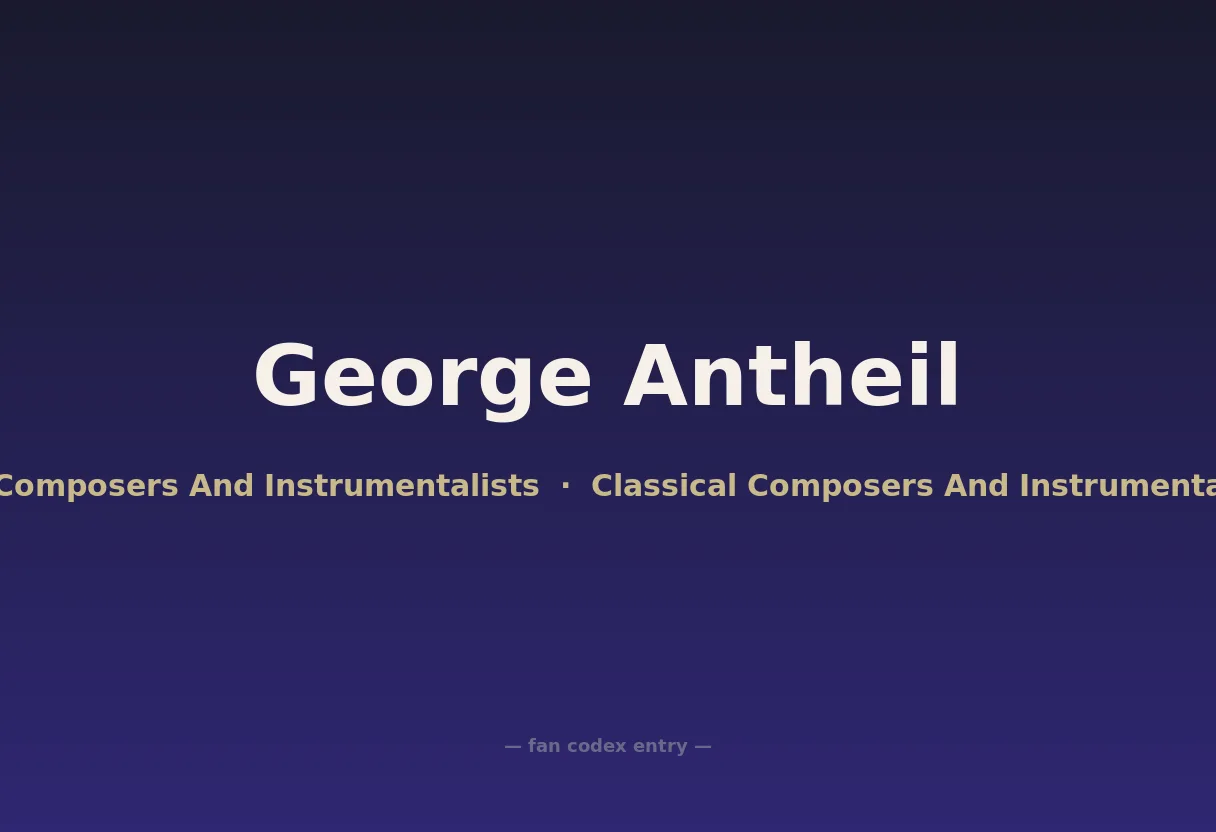 George Antheil

Composers And Instrumentalists · Classical Composers And Instrumenta

— fan codex entry —